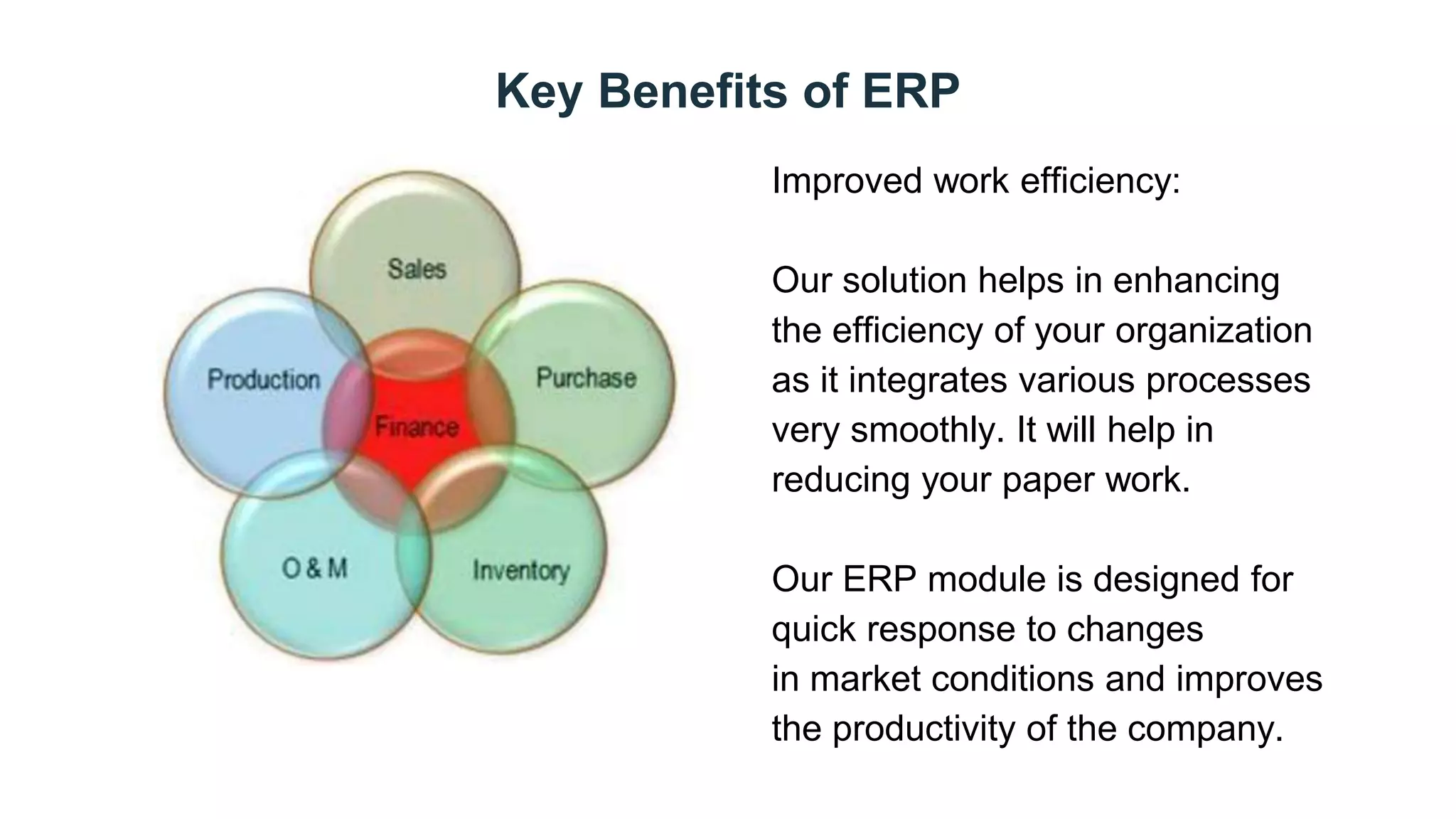 Key Benefits of ERP

Sales
Production
Purchase
Finance
O & M
Inventory

Improved work efficiency:

Our solution helps in enhancing the efficiency of your organization as it integrates various processes very smoothly. It will help in reducing your paper work.

Our ERP module is designed for quick response to changes in market conditions and improves the productivity of the company.